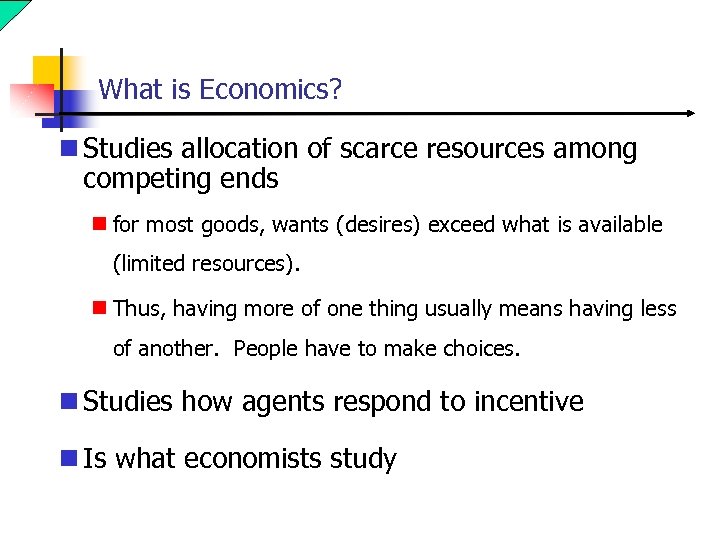 What is Economics?

Studies allocation of scarce resources among competing ends

for most goods, wants (desires) exceed what is available (limited resources).

Thus, having more of one thing usually means having less of another.  People have to make choices.

Studies how agents respond to incentive

Is what economists study